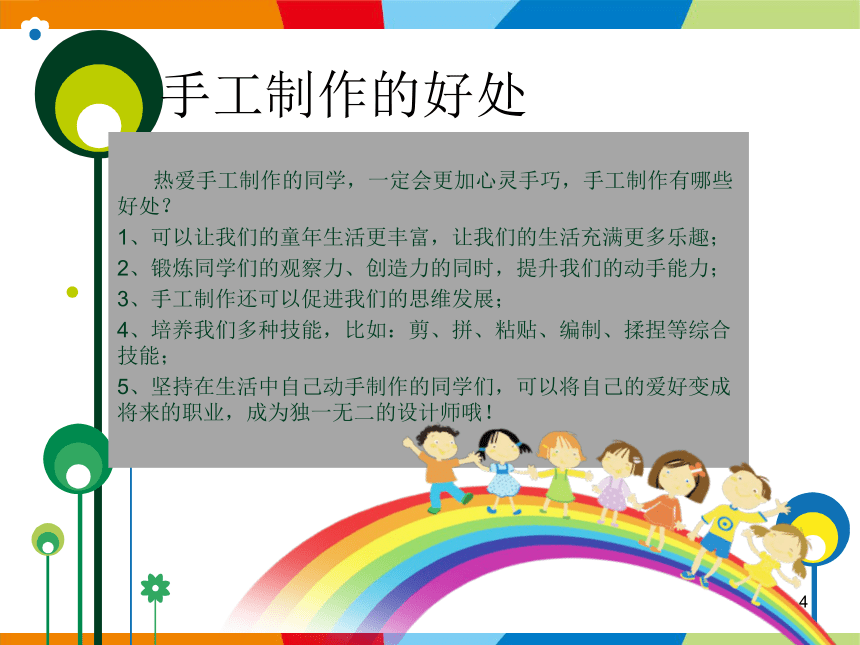 手工制作的好处

热爱手工制作的同学，一定会更加心灵手巧，手工制作有哪些好处？

1、可以让我们的童年生活更丰富，让我们的生活充满更多乐趣；

2、锻炼同学们的观察力、创造力的同时，提升我们的动手能力；

3、手工制作还可以促进我们的思维发展；

4、培养我们多种技能，比如：剪、拼、粘贴、编制、揉捏等综合技能；

5、坚持在生活中自己动手制作的同学们，可以将自己的爱好变成将来的职业，成为独一无二的设计师哦！

4